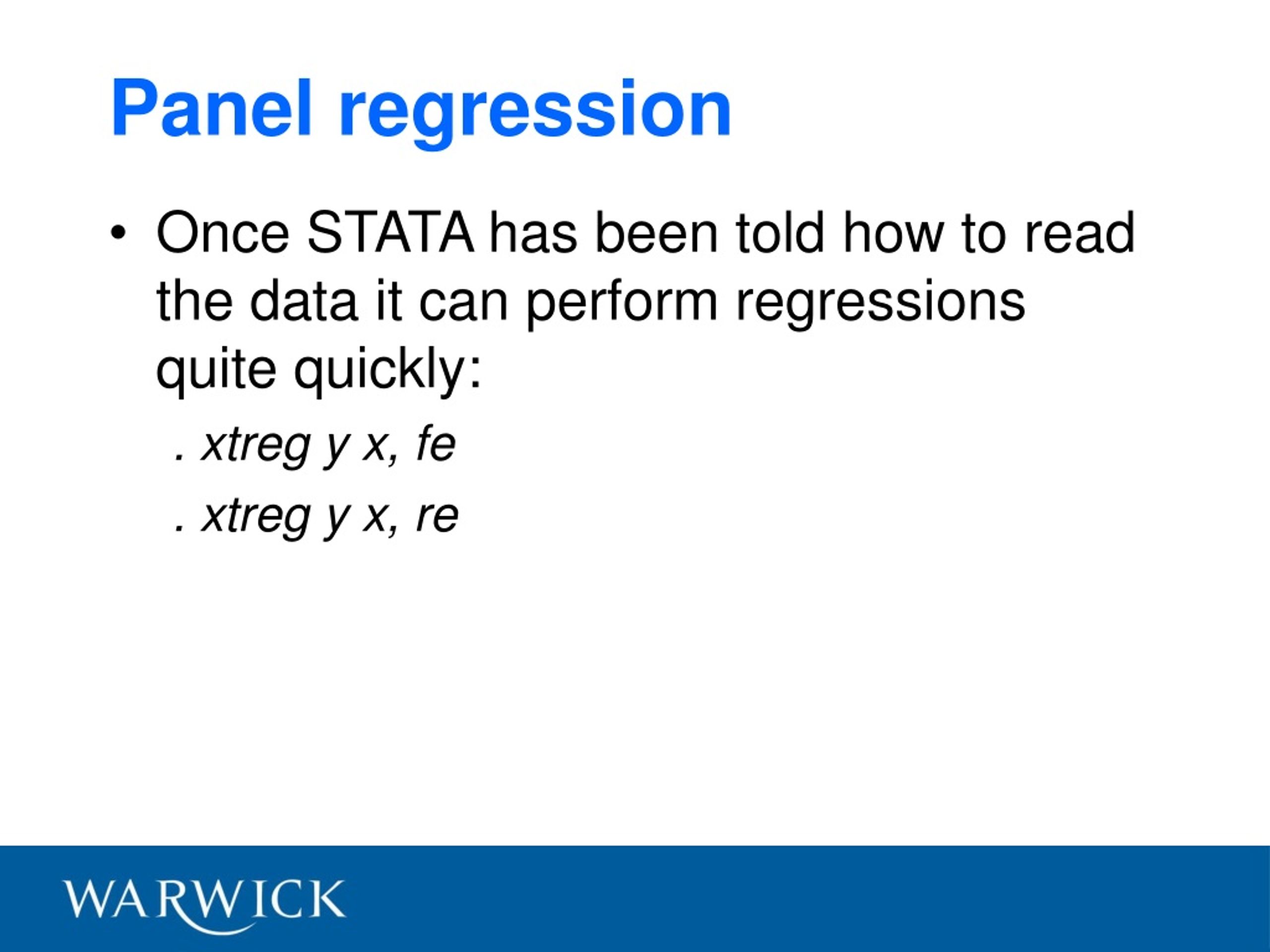 Panel regression

• Once STATA has been told how to read the data it can perform regressions quite quickly:

. xtreg y x, fe

. xtreg y x, re

WARWICK